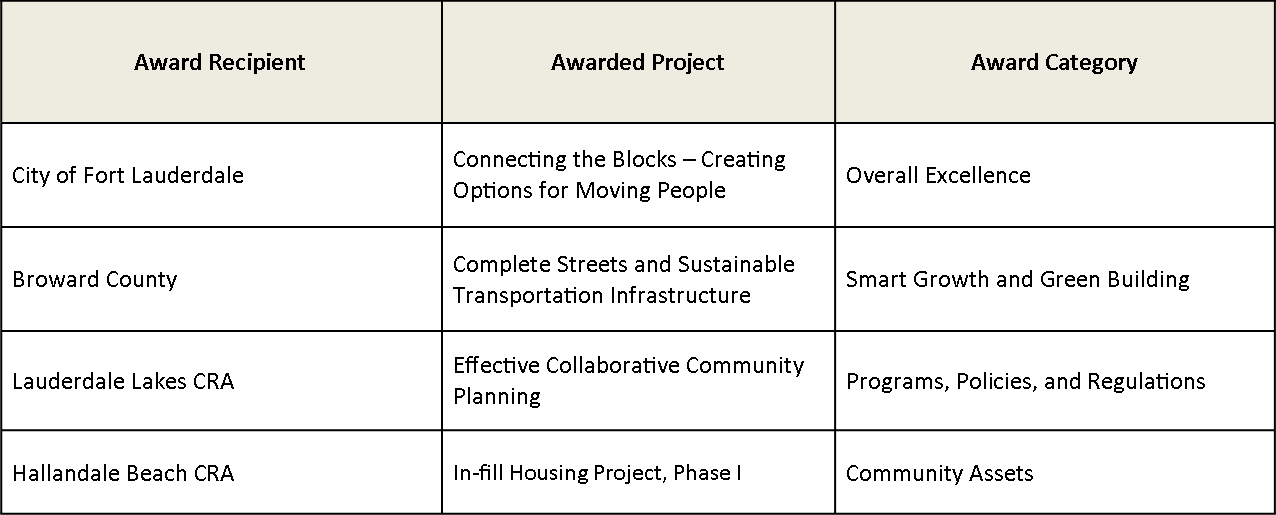 | Award Recipient | Awarded Project | Award Category |
|---|---|---|
| City of Fort Lauderdale | Connecting the Blocks – Creating Options for Moving People | Overall Excellence |
| Broward County | Complete Streets and Sustainable Transportation Infrastructure | Smart Growth and Green Building |
| Lauderdale Lakes CRA | Effective Collaborative Community Planning | Programs, Policies, and Regulations |
| Hallandale Beach CRA | In-fill Housing Project, Phase I | Community Assets |